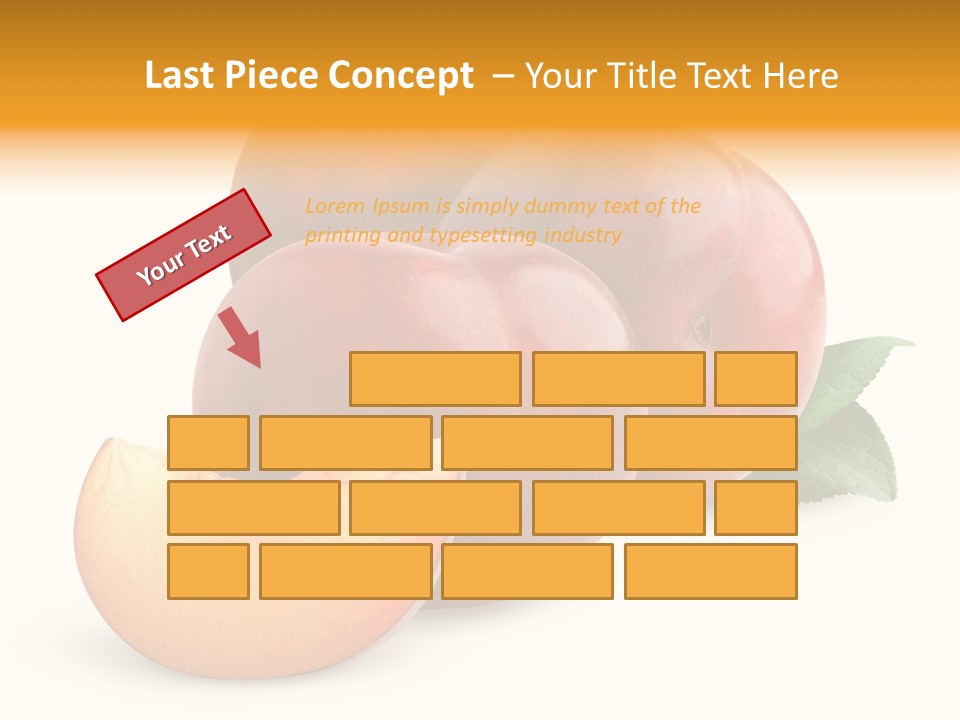 Last Piece Concept – Your Title Text Here

Your Text

Lorem Ipsum is simply dummy text of the printing and typesetting industry